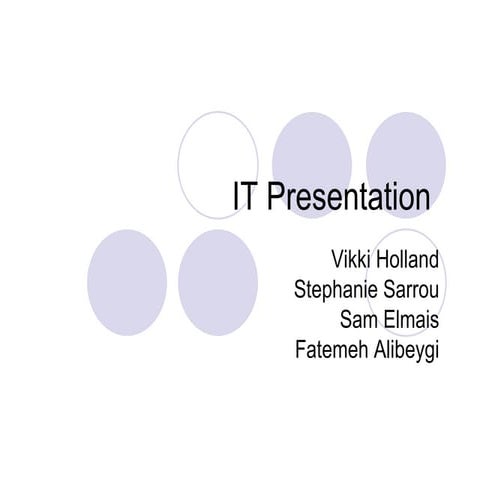 IT Presentation

Vikki Holland
Stephanie Sarrou
Sam Elmais
Fatemeh Alibeygi